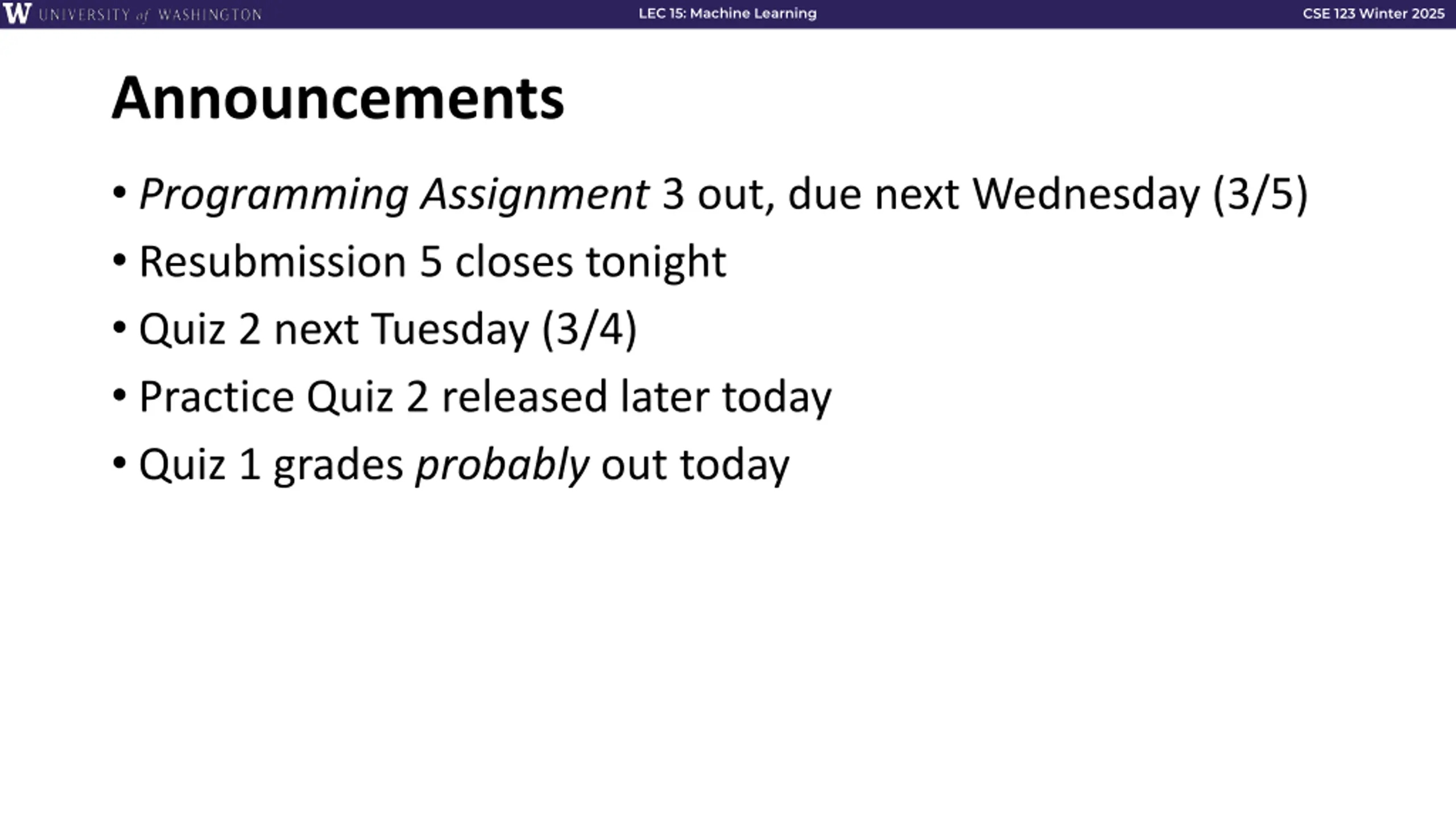 W UNIVERSITY of WASHINGTON LEC 15: Machine Learning CSE 123 Winter 2025

Announcements

• Programming Assignment 3 out, due next Wednesday (3/5)
• Resubmission 5 closes tonight
• Quiz 2 next Tuesday (3/4)
• Practice Quiz 2 released later today
• Quiz 1 grades probably out today